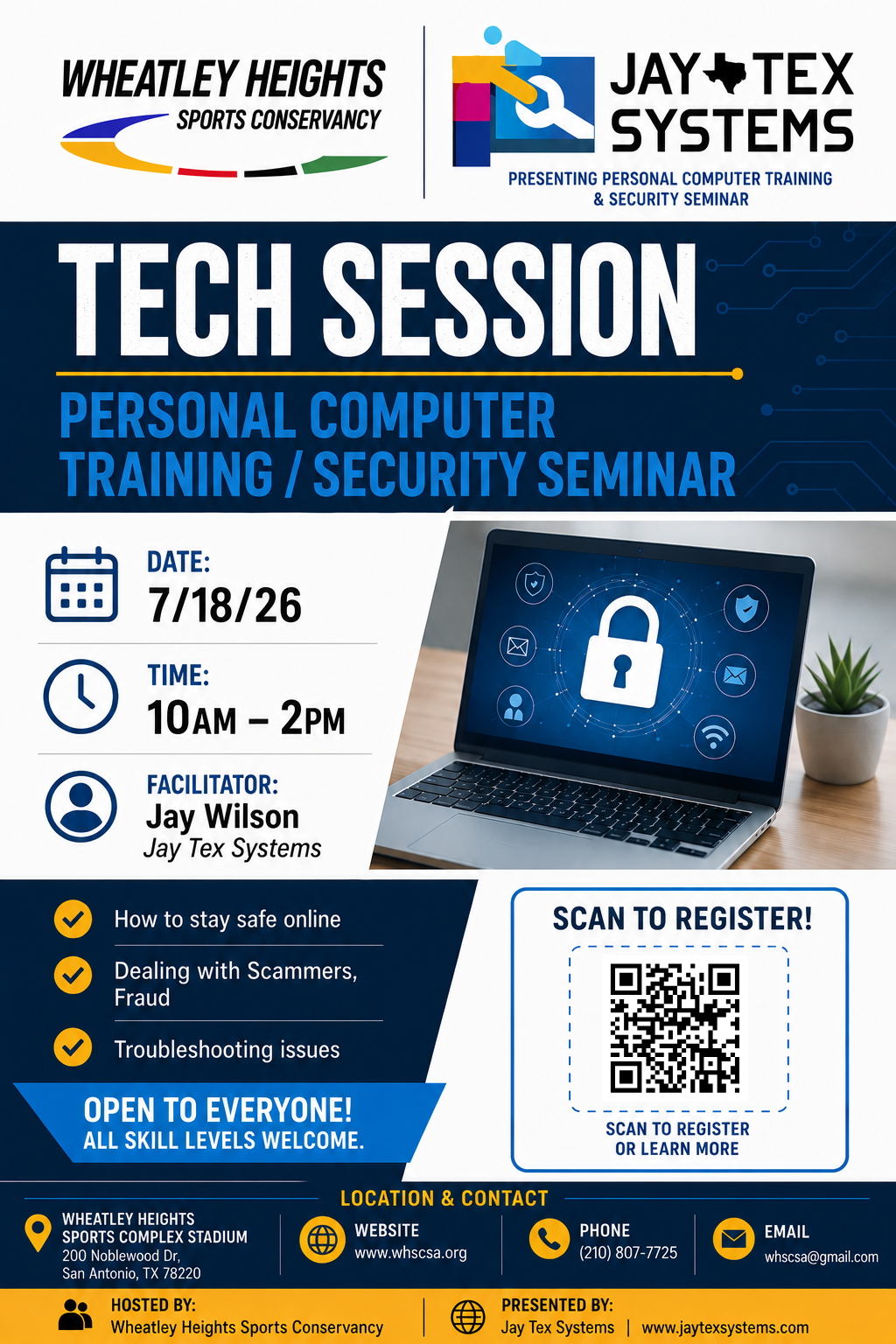 WHEATLEY HEIGHTS
SPORTS CONSERVANCY

JAY TEX
SYSTEMS

PRESENTING PERSONAL COMPUTER TRAINING & SECURITY SEMINAR

TECH SESSION

PERSONAL COMPUTER TRAINING / SECURITY SEMINAR

DATE:
7/18/26

TIME:
10AM – 2PM

FACILITATOR:
Jay Wilson
Jay Tex Systems

How to stay safe online

Dealing with Scammers, Fraud

Troubleshooting issues

OPEN TO EVERYONE!
ALL SKILL LEVELS WELCOME.

SCAN TO REGISTER!

SCAN TO REGISTER OR LEARN MORE

LOCATION & CONTACT

WHEATLEY HEIGHTS SPORTS COMPLEX STADIUM
200 Noblewood Dr,
San Antonio, TX 78220

WEBSITE
www.whscsa.org

PHONE
(210) 807-7725

EMAIL
whscsa@gmail.com

HOSTED BY:
Wheatley Heights Sports Conservancy

PRESENTED BY:
Jay Tex Systems | www.jaytexsystems.com